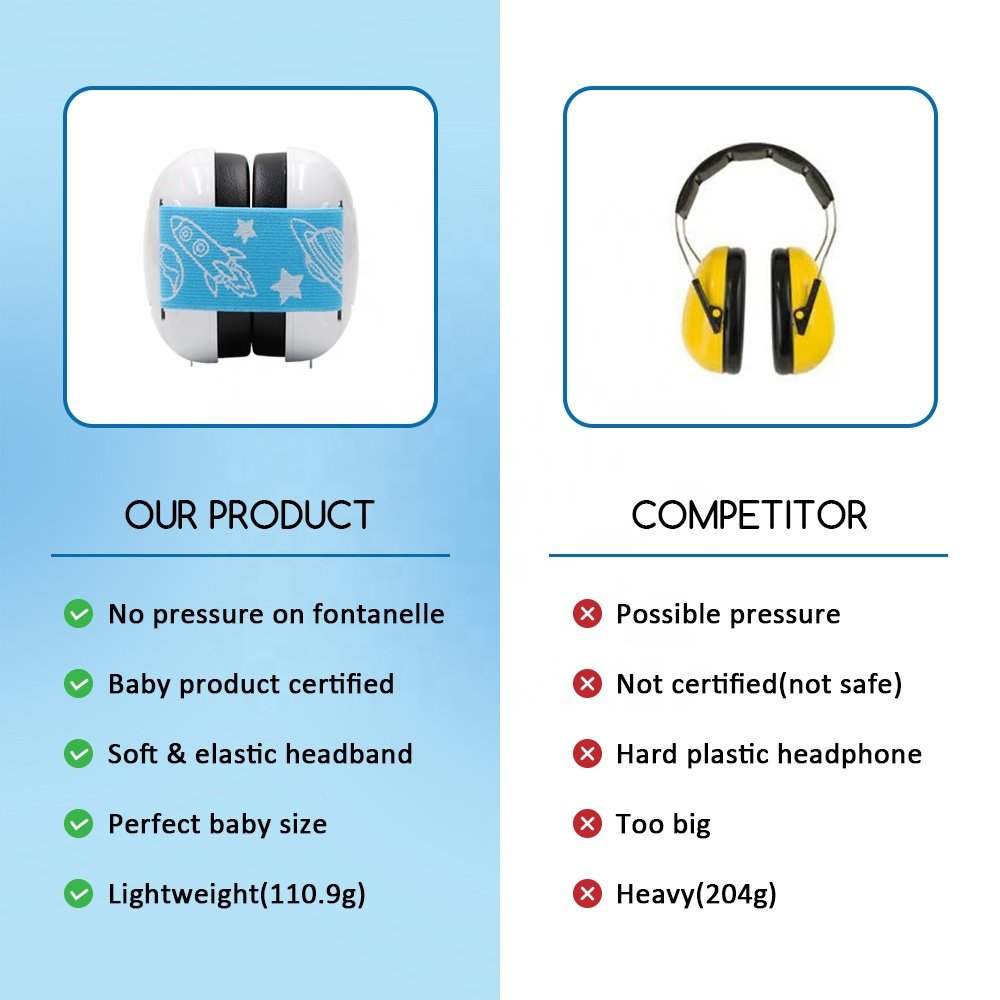 OUR PRODUCT

No pressure on fontanelle

Baby product certified

Soft & elastic headband

Perfect baby size

Lightweight(110.9g)

COMPETITOR

Possible pressure

Not certified(not safe)

Hard plastic headphone

Too big

Heavy(204g)